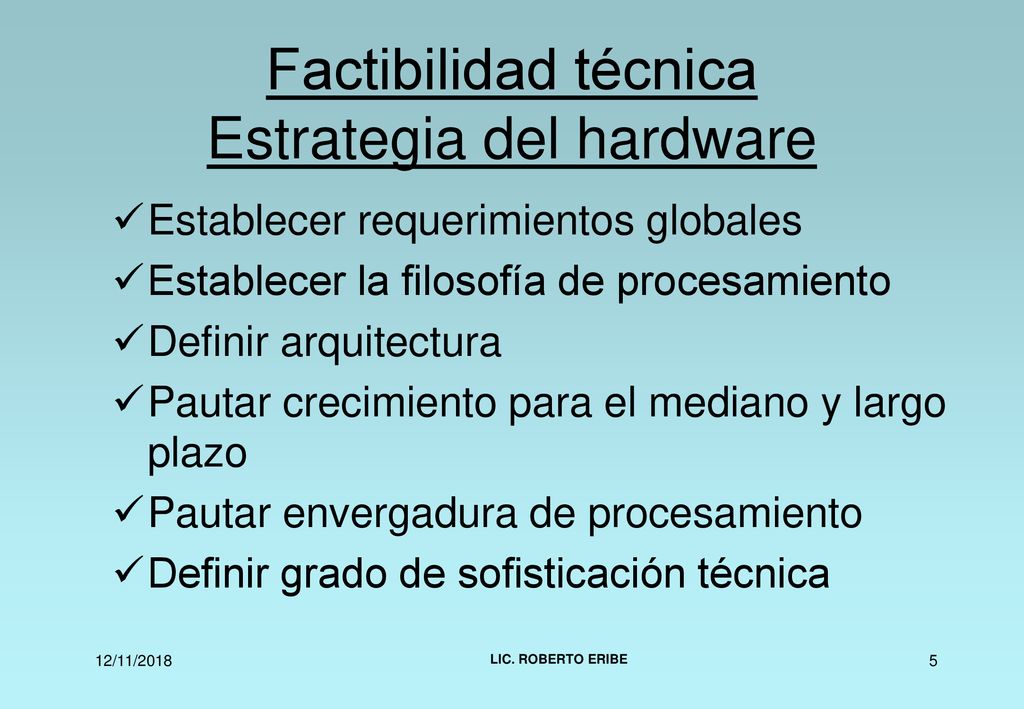 Factibilidad técnica
Estrategia del hardware

✓Establecer requerimientos globales
✓Establecer la filosofía de procesamiento
✓Definir arquitectura
✓Pautar crecimiento para el mediano y largo plazo
✓Pautar envergadura de procesamiento
✓Definir grado de sofisticación técnica

12/11/2018
LIC. ROBERTO ERIBE
5